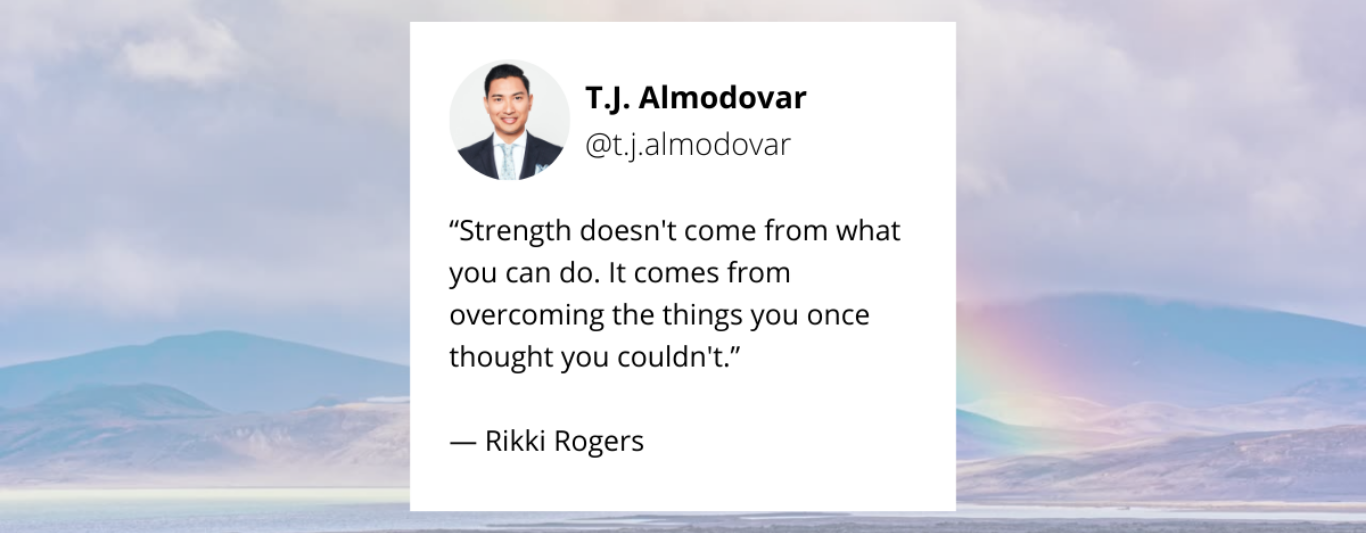 T.J. Almodovar
@t.j.almodovar

“Strength doesn't come from what you can do. It comes from overcoming the things you once thought you couldn't.”

— Rikki Rogers